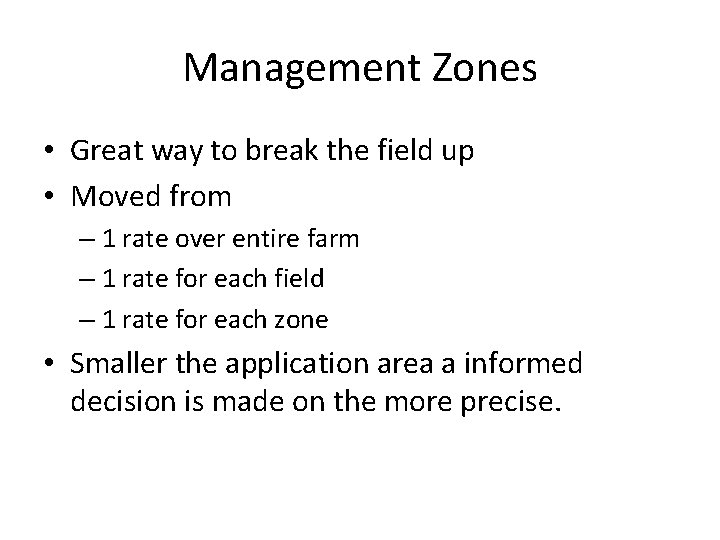 Management Zones

• Great way to break the field up
• Moved from
– 1 rate over entire farm
– 1 rate for each field
– 1 rate for each zone
• Smaller the application area a informed decision is made on the more precise.